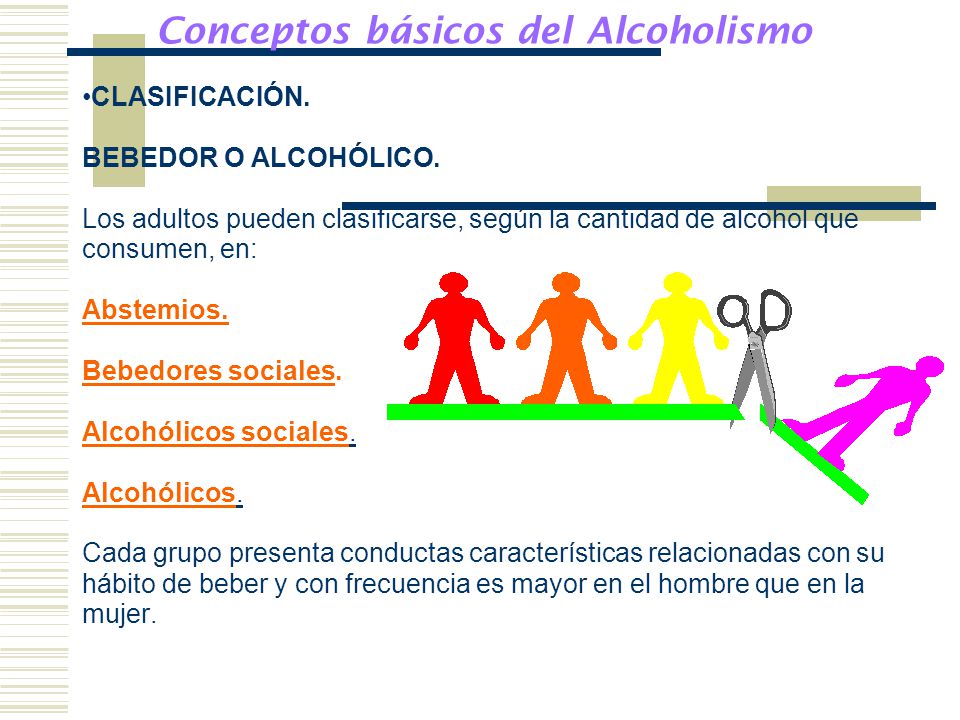 Conceptos básicos del Alcoholismo

•CLASIFICACIÓN.

BEBEDOR O ALCOHÓLICO.

Los adultos pueden clasificarse, según la cantidad de alcohol que consumen, en:

Abstemios.

Bebedores sociales.

Alcohólicos sociales.

Alcohólicos.

Cada grupo presenta conductas características relacionadas con su hábito de beber y con frecuencia es mayor en el hombre que en la mujer.